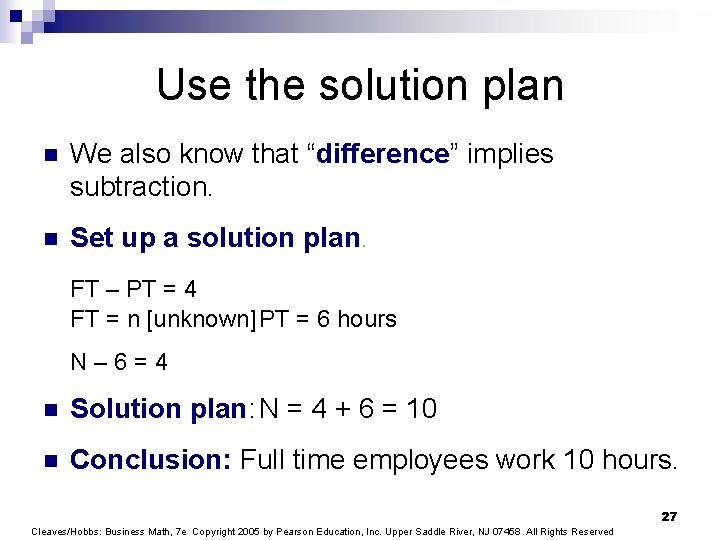 Use the solution plan

We also know that "difference" implies subtraction.

Set up a solution plan.

FT – PT = 4
FT = n [unknown] PT = 6 hours

N – 6 = 4

Solution plan: N = 4 + 6 = 10

Conclusion: Full time employees work 10 hours.

27

Cleaves/Hobbs: Business Math, 7e Copyright 2005 by Pearson Education, Inc. Upper Saddle River, NJ 07458 All Rights Reserved